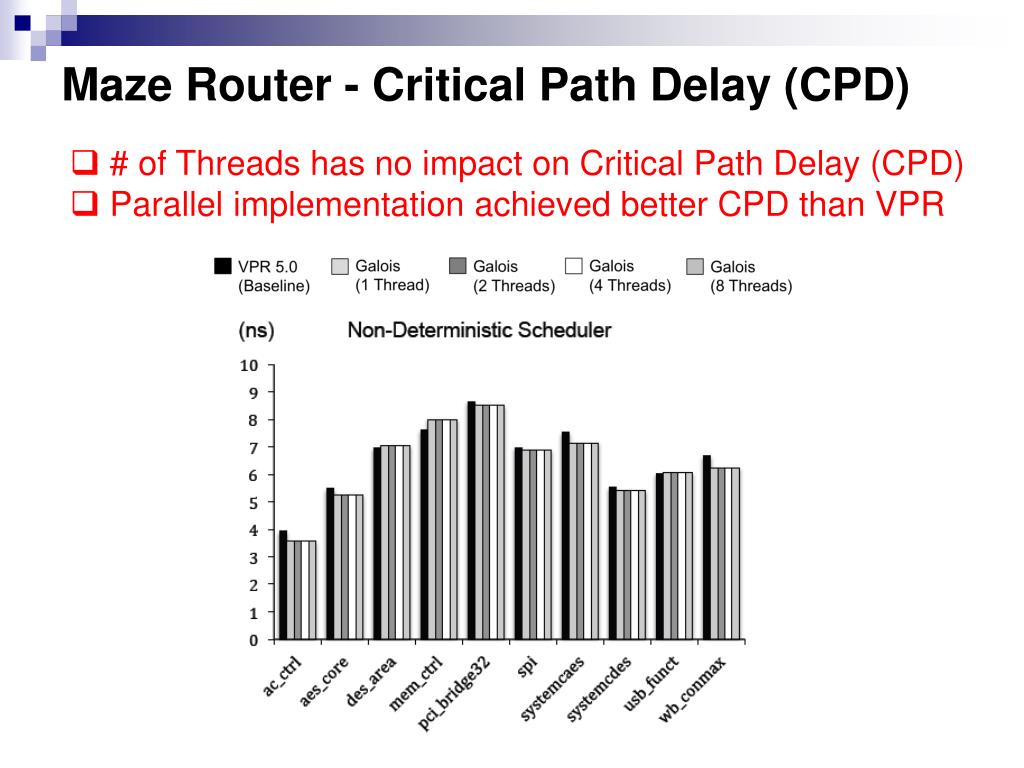 Maze Router - Critical Path Delay (CPD)

❑ # of Threads has no impact on Critical Path Delay (CPD)
❑ Parallel implementation achieved better CPD than VPR

VPR 5.0 (Baseline)
Galois (1 Thread)
Galois (2 Threads)
Galois (4 Threads)
Galois (8 Threads)

(ns)
Non-Deterministic Scheduler

10
9
8
7
6
5
4
3
2
1
0

ac_ctrl
aes_core
des_area
mem_ctrl
pci_bridge32
spi
systemcaes
systemcdes
usb_funct
wb_conmax